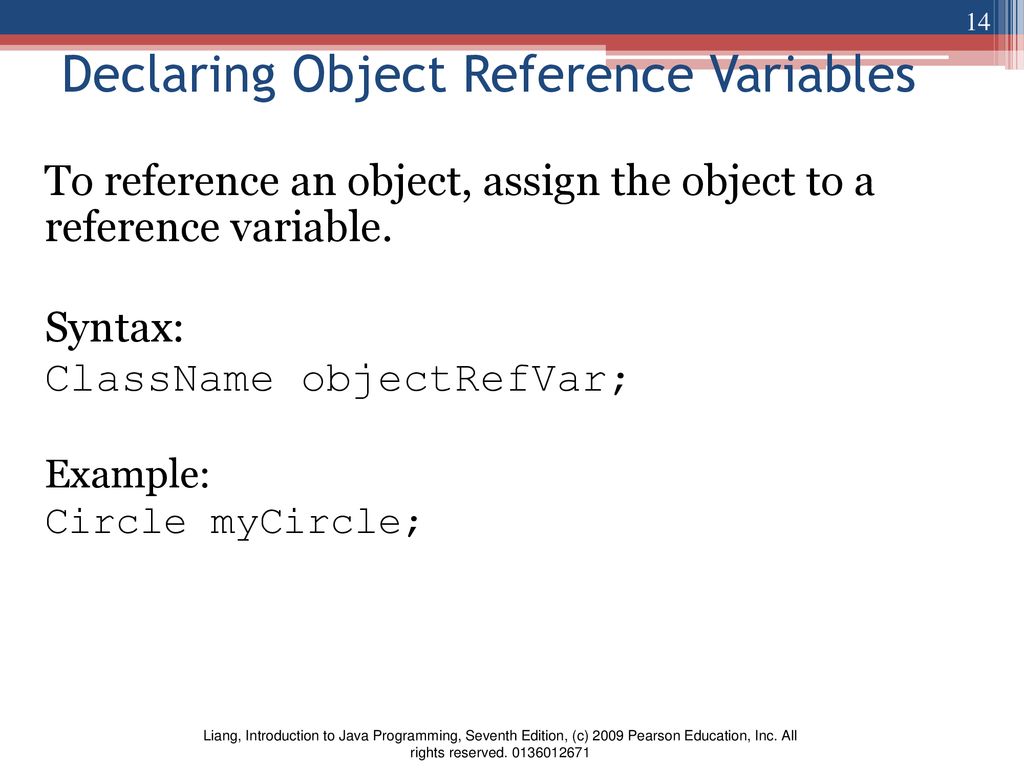 14

Declaring Object Reference Variables

To reference an object, assign the object to a reference variable.

Syntax:
ClassName objectRefVar;

Example:
Circle myCircle;

Liang, Introduction to Java Programming, Seventh Edition, (c) 2009 Pearson Education, Inc. All rights reserved. 0136012671